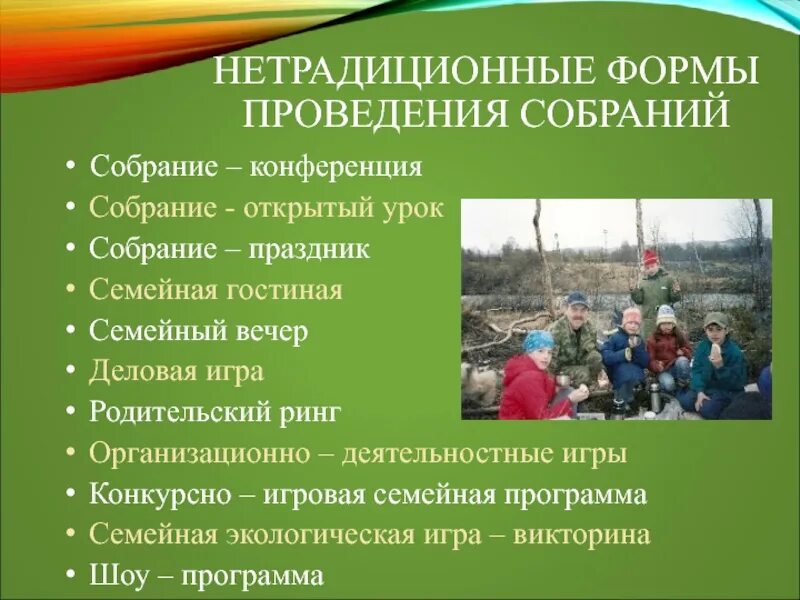 НЕТРАДИЦИОННЫЕ ФОРМЫ ПРОВЕДЕНИЯ СОБРАНИЙ

• Собрание – конференция
• Собрание - открытый урок
• Собрание – праздник
• Семейная гостиная
• Семейный вечер
• Деловая игра
• Родительский ринг
• Организационно – деятельностные игры
• Конкурсно – игровая семейная программа
• Семейная экологическая игра – викторина
• Шоу – программа